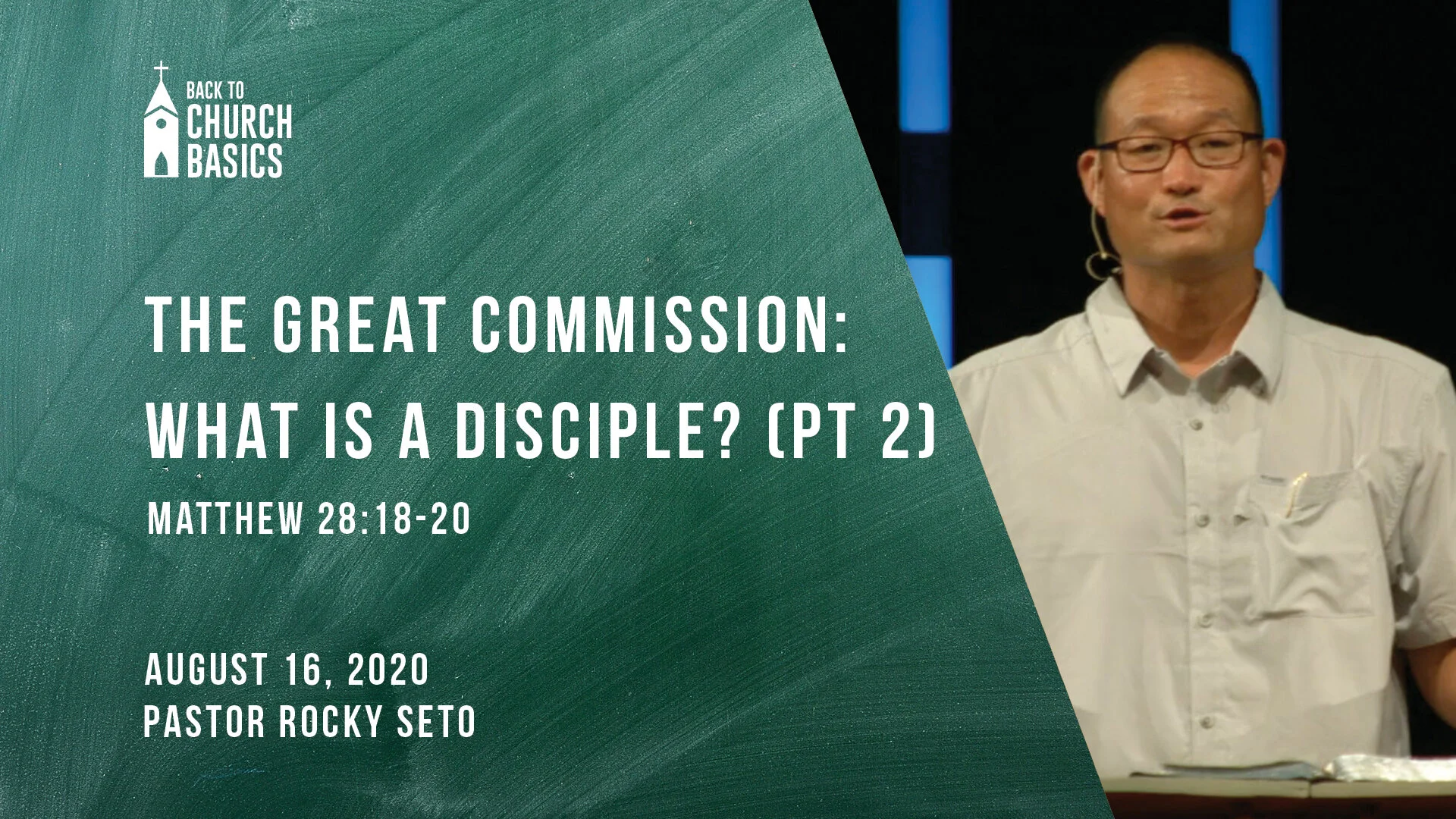 BACK TO
CHURCH
BASICS

THE GREAT COMMISSION:
WHAT IS A DISCIPLE? (PT 2)

MATTHEW 28:18-20

AUGUST 16, 2020
PASTOR ROCKY SETO